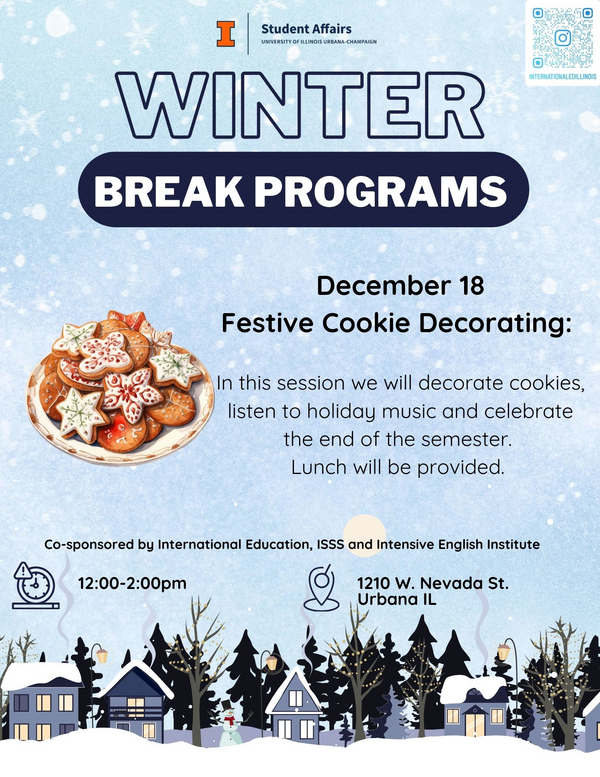 I Student Affairs
UNIVERSITY OF ILLINOIS URBANA-CHAMPAIGN

INTERNATIONALEDILLINOIS

WINTER

BREAK PROGRAMS

December 18
Festive Cookie Decorating:

In this session we will decorate cookies, listen to holiday music and celebrate the end of the semester.
Lunch will be provided.

Co-sponsored by International Education, ISSS and Intensive English Institute

12:00-2:00pm

1210 W. Nevada St.
Urbana IL